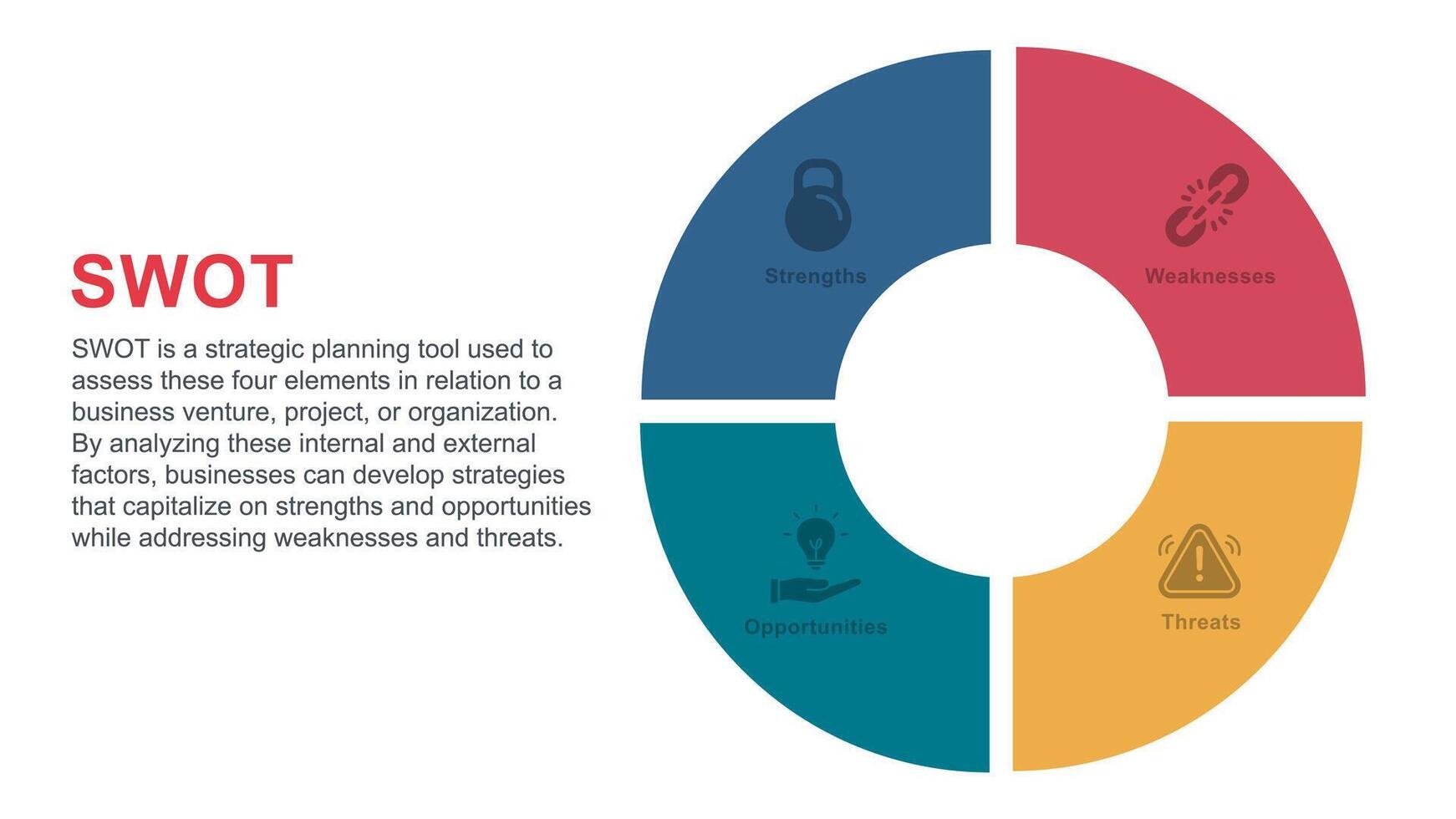 SWOT

SWOT is a strategic planning tool used to assess these four elements in relation to a business venture, project, or organization. By analyzing these internal and external factors, businesses can develop strategies that capitalize on strengths and opportunities while addressing weaknesses and threats.

Strengths

Weaknesses

Opportunities

Threats